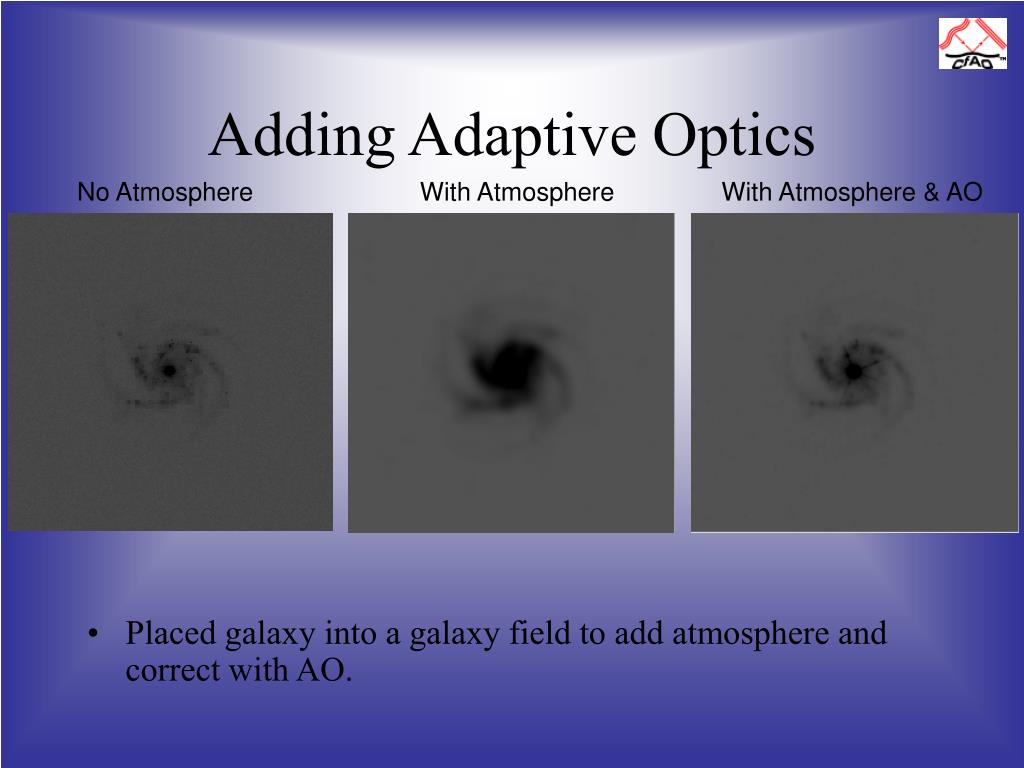 CfAO™

Adding Adaptive Optics

No Atmosphere

With Atmosphere

With Atmosphere & AO

• Placed galaxy into a galaxy field to add atmosphere and correct with AO.